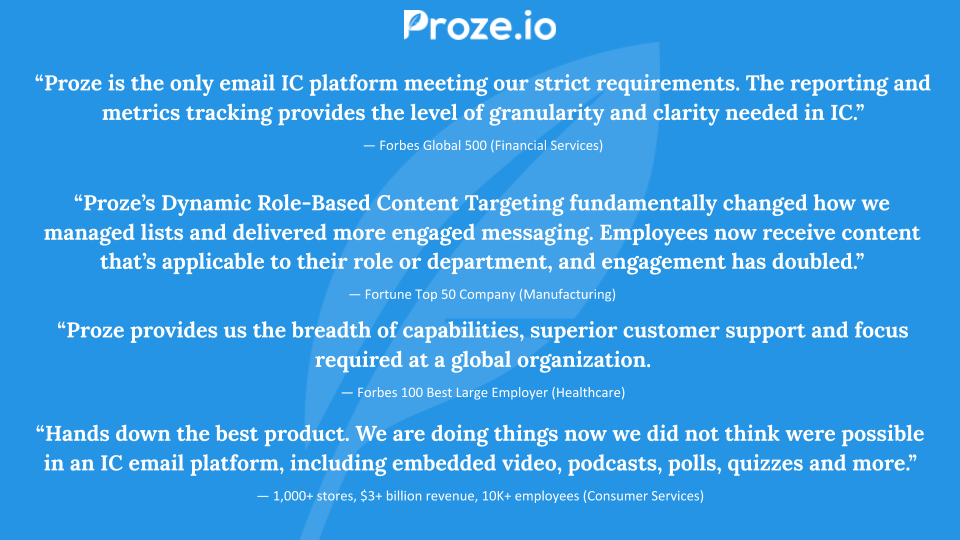 Proze.io

“Proze is the only email IC platform meeting our strict requirements. The reporting and metrics tracking provides the level of granularity and clarity needed in IC.”

— Forbes Global 500 (Financial Services)

“Proze’s Dynamic Role-Based Content Targeting fundamentally changed how we managed lists and delivered more engaged messaging. Employees now receive content that’s applicable to their role or department, and engagement has doubled.”

— Fortune Top 50 Company (Manufacturing)

“Proze provides us the breadth of capabilities, superior customer support and focus required at a global organization.

— Forbes 100 Best Large Employer (Healthcare)

“Hands down the best product. We are doing things now we did not think were possible in an IC email platform, including embedded video, podcasts, polls, quizzes and more.”

— 1,000+ stores, $3+ billion revenue, 10K+ employees (Consumer Services)